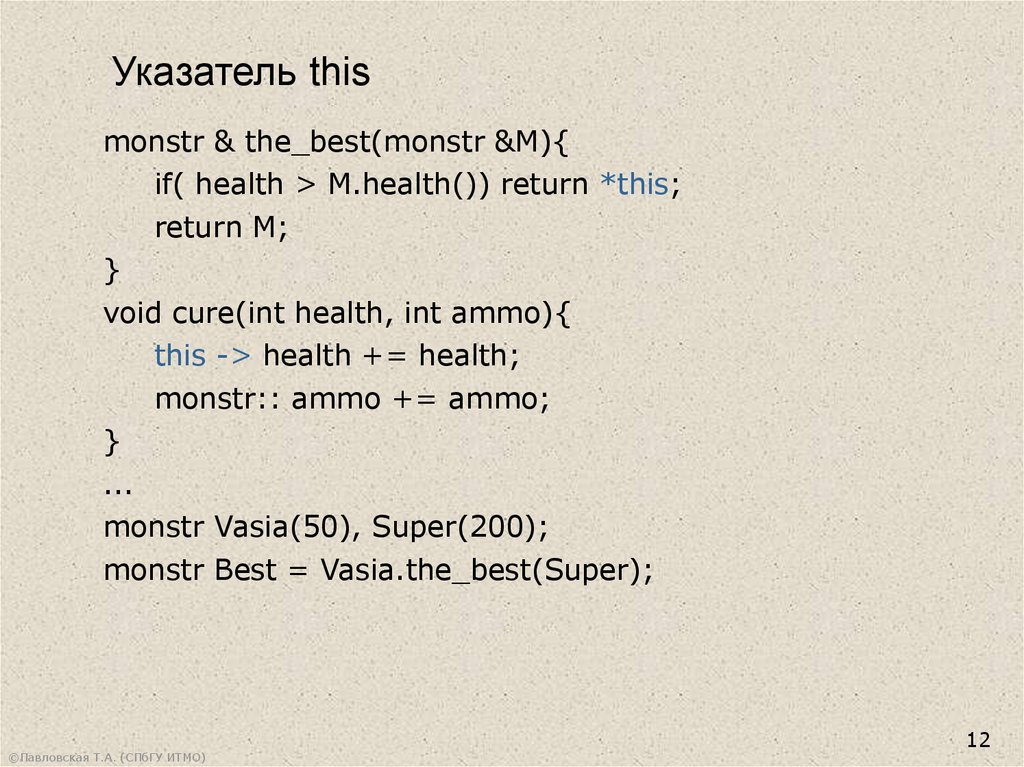 Указатель this

monstr & the_best(monstr &M){
if( health > M.health()) return *this;
return M;
}
void cure(int health, int ammo){
this -> health += health;
monstr:: ammo += ammo;
}
...
monstr Vasia(50), Super(200);
monstr Best = Vasia.the_best(Super);

12

©Павловская Т.А. (СПбГУ ИТМО)